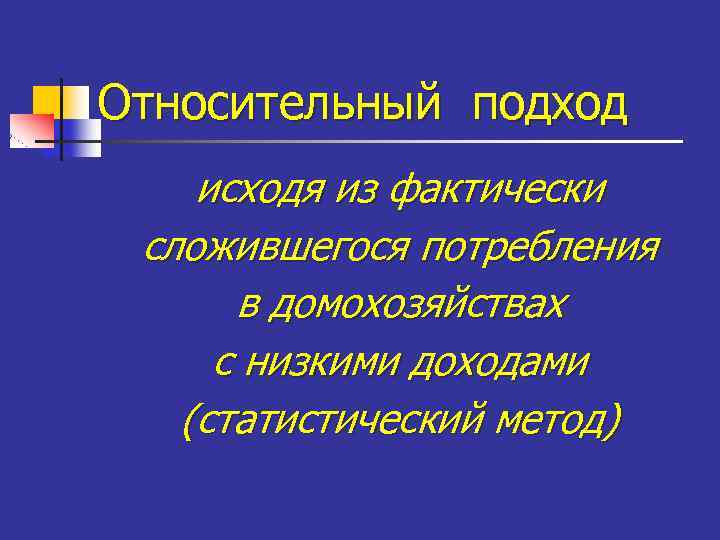 Относительный подход

исходя из фактически сложившегося потребления в домохозяйствах с низкими доходами (статистический метод)